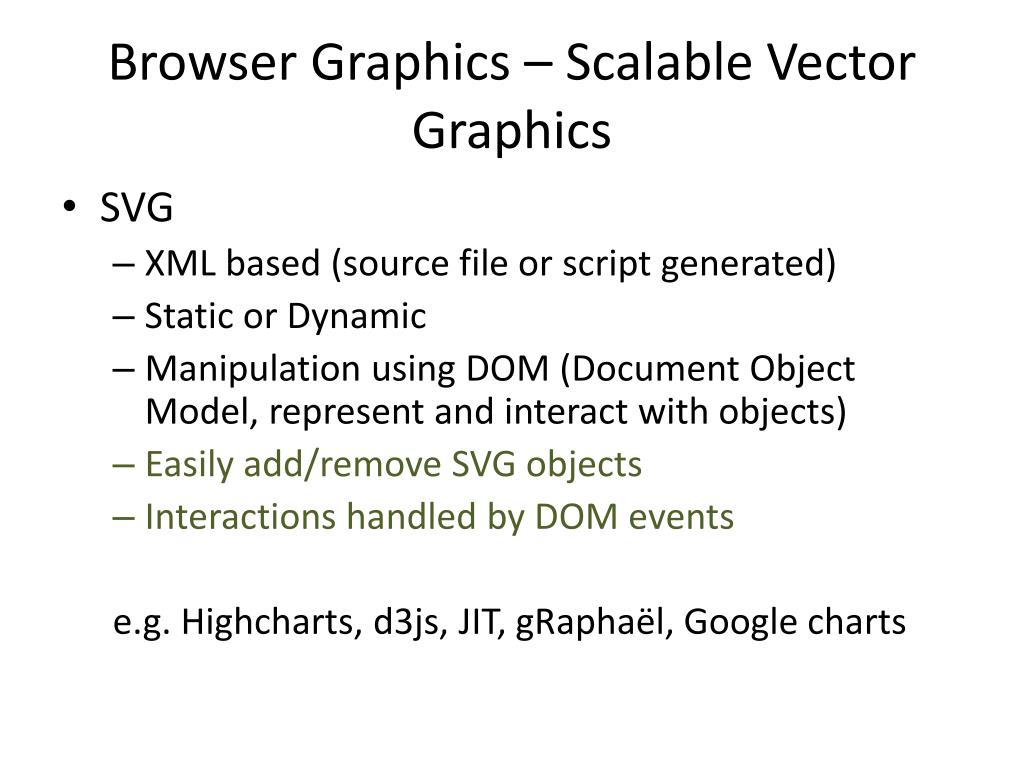 Browser Graphics – Scalable Vector Graphics

• SVG
– XML based (source file or script generated)
– Static or Dynamic
– Manipulation using DOM (Document Object Model, represent and interact with objects)
– Easily add/remove SVG objects
– Interactions handled by DOM events

e.g. Highcharts, d3js, JIT, gRaphaël, Google charts